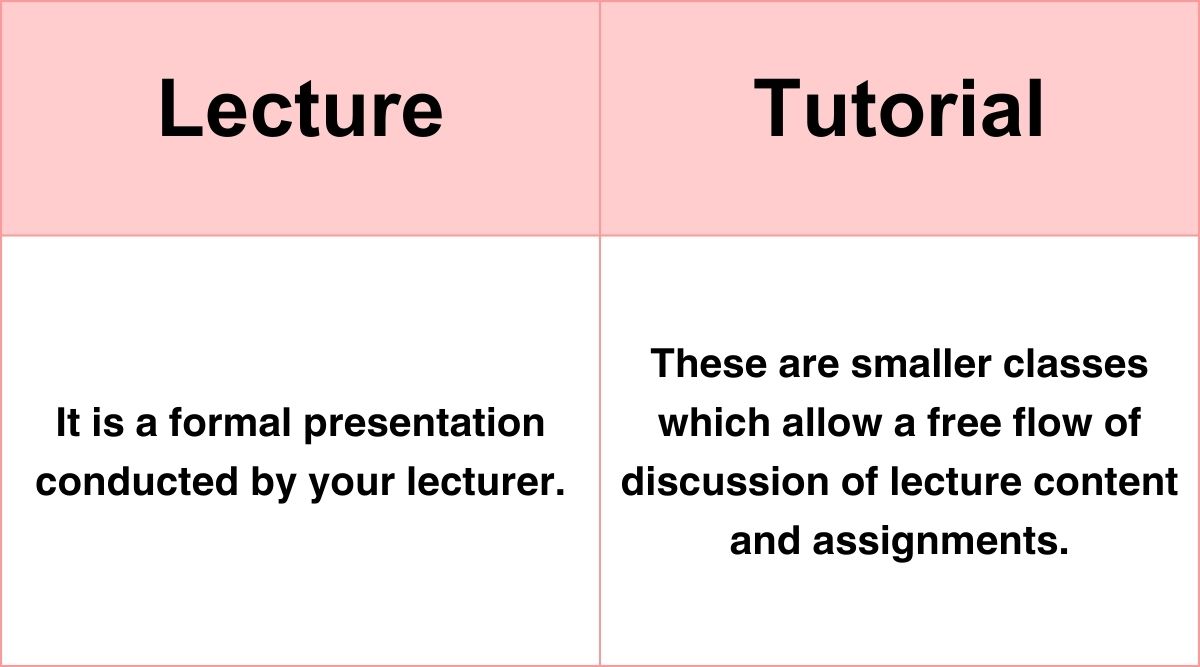 | Lecture | Tutorial |
|---|---|
| It is a formal presentation conducted by your lecturer. | These are smaller classes which allow a free flow of discussion of lecture content and assignments. |